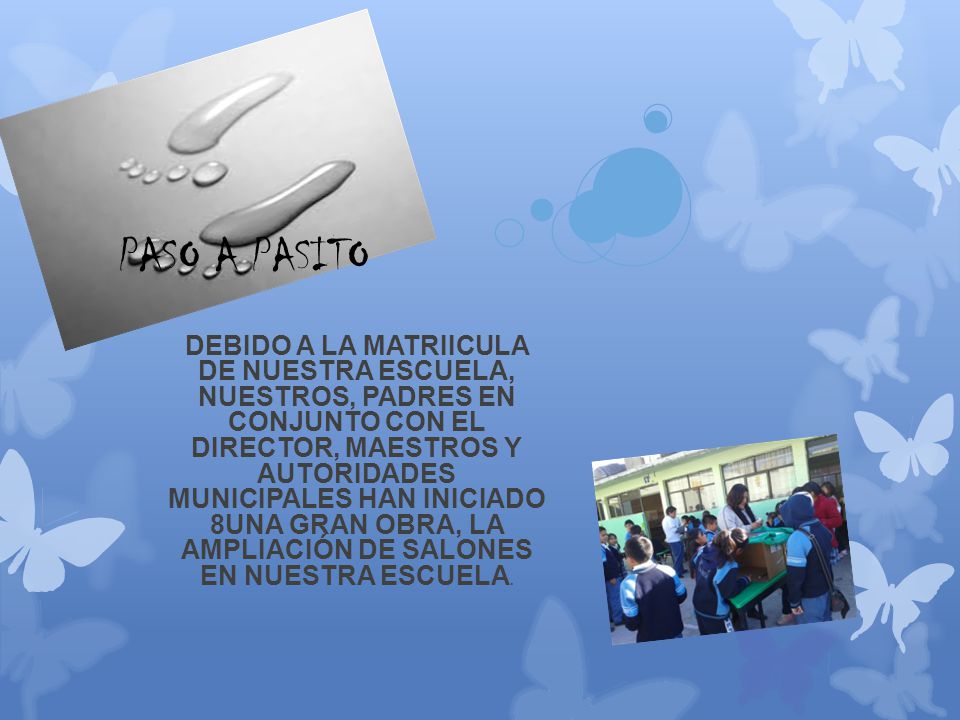 PASO A PASITO

DEBIDO A LA MATRIICULA DE NUESTRA ESCUELA, NUESTROS, PADRES EN CONJUNTO CON EL DIRECTOR, MAESTROS Y AUTORIDADES MUNICIPALES HAN INICIADO 8UNA GRAN OBRA, LA AMPLIACIÓN DE SALONES EN NUESTRA ESCUELA.